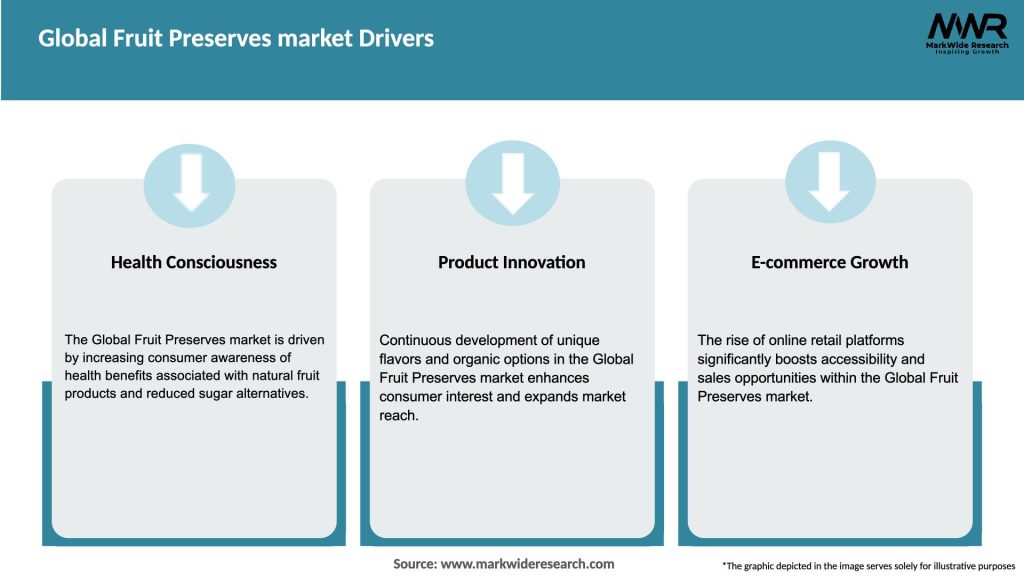 Global Fruit Preserves market Drivers

MWR
MarkWide Research
Inspiring Growth

Health Consciousness

The Global Fruit Preserves market is driven by increasing consumer awareness of health benefits associated with natural fruit products and reduced sugar alternatives.

Product Innovation

Continuous development of unique flavors and organic options in the Global Fruit Preserves market enhances consumer interest and expands market reach.

E-commerce Growth

The rise of online retail platforms significantly boosts accessibility and sales opportunities within the Global Fruit Preserves market.

Source: www.markwideresearch.com

*The graphic depicted in the image serves solely for illustrative purposes